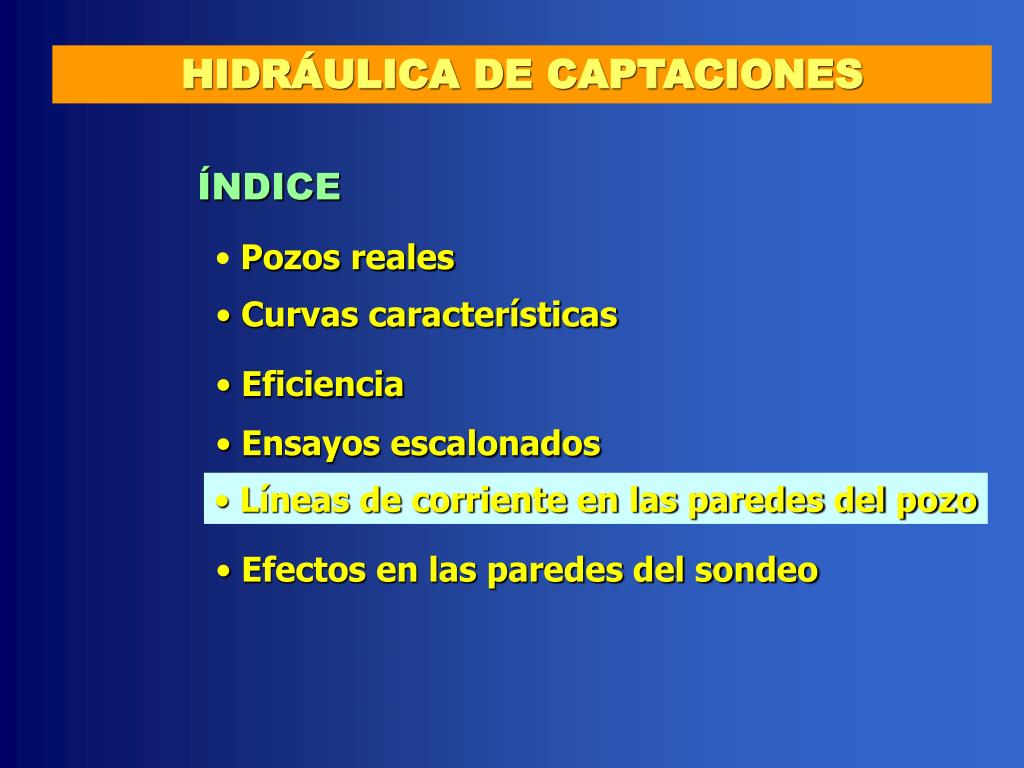 HIDRÁULICA DE CAPTACIONES

ÍNDICE

• Pozos reales
• Curvas características
• Eficiencia
• Ensayos escalonados
• Líneas de corriente en las paredes del pozo
• Efectos en las paredes del sondeo